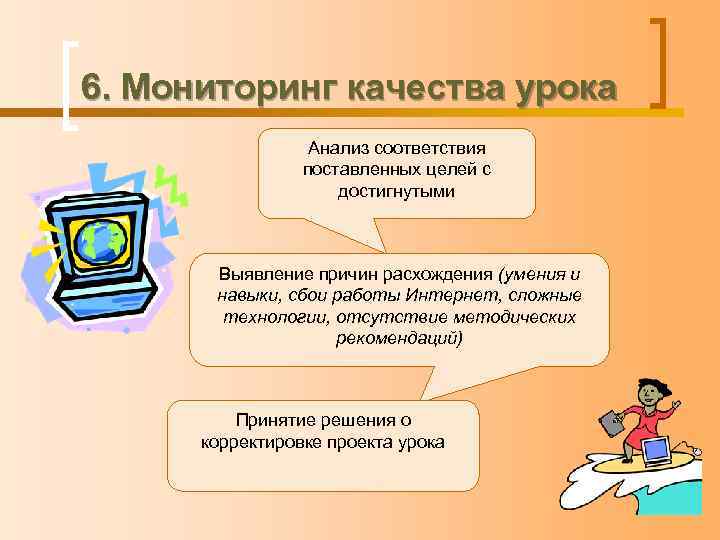 6. Мониторинг качества урока

Анализ соответствия поставленных целей с достигнутыми

Выявление причин расхождения (умения и навыки, сбои работы Интернет, сложные технологии, отсутствие методических рекомендаций)

Принятие решения о корректировке проекта урока